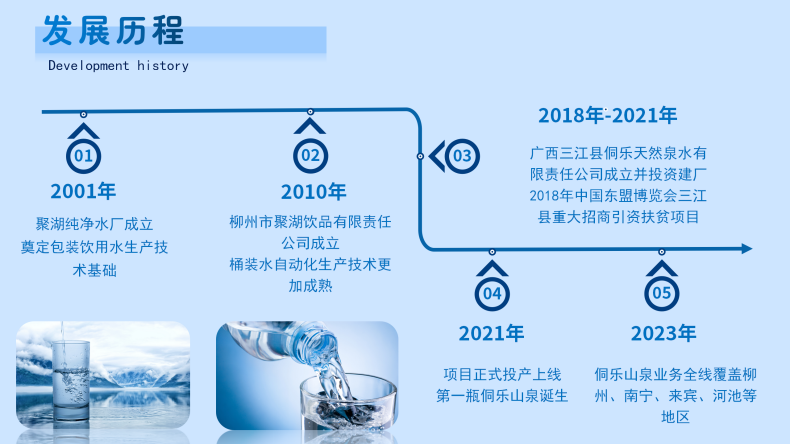 发展历程
Development history

01
2001年
聚湖纯净水厂成立
奠定包装饮用水生产技术基础

02
2010年
柳州市聚湖饮品有限责任公司成立
桶装水自动化生产技术更加成熟

03
2018年-2021年
广西三江县侗乐天然泉水有限责任公司成立并投资建厂
2018年中国东盟博览会三江县重大招商引资扶贫项目

04
2021年
项目正式投产上线
第一瓶侗乐山泉诞生

05
2023年
侗乐山泉业务全线覆盖柳州、南宁、来宾、河池等地区